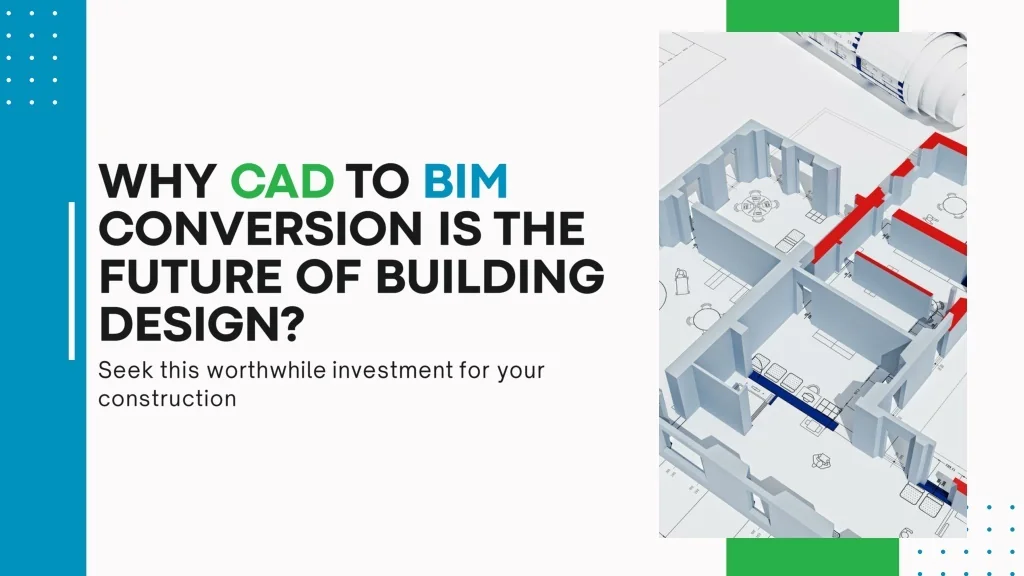 WHY CAD TO BIM CONVERSION IS THE FUTURE OF BUILDING DESIGN?

Seek this worthwhile investment for your construction